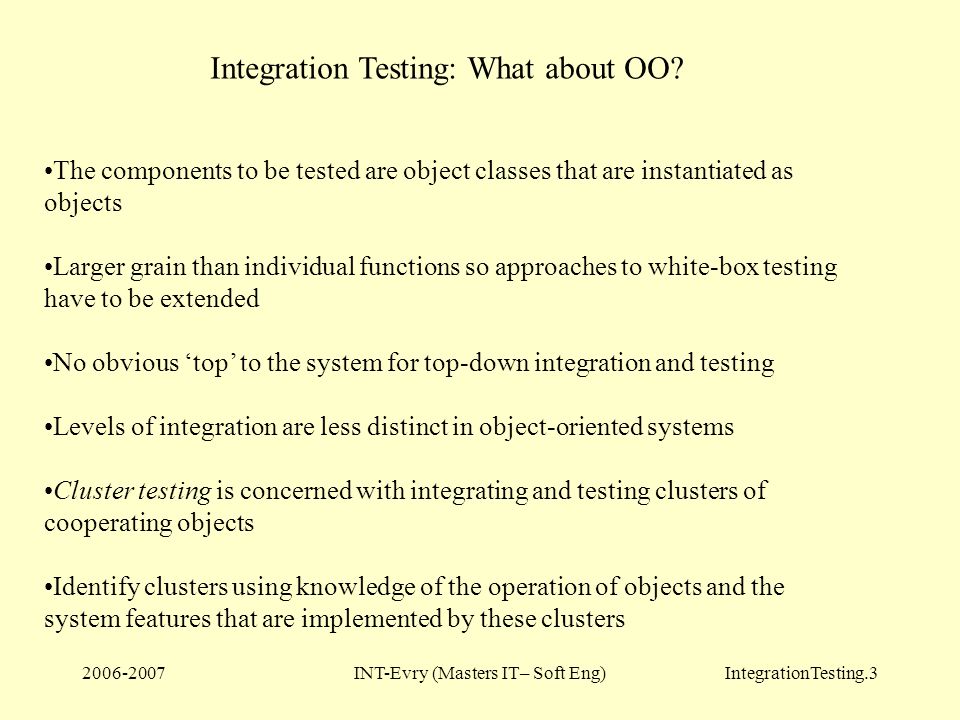 Integration Testing: What about OO?

•The components to be tested are object classes that are instantiated as objects

•Larger grain than individual functions so approaches to white-box testing have to be extended

•No obvious ‘top’ to the system for top-down integration and testing

•Levels of integration are less distinct in object-oriented systems

•Cluster testing is concerned with integrating and testing clusters of cooperating objects

•Identify clusters using knowledge of the operation of objects and the system features that are implemented by these clusters

2006-2007

INT-Evry (Masters IT– Soft Eng)

IntegrationTesting.3